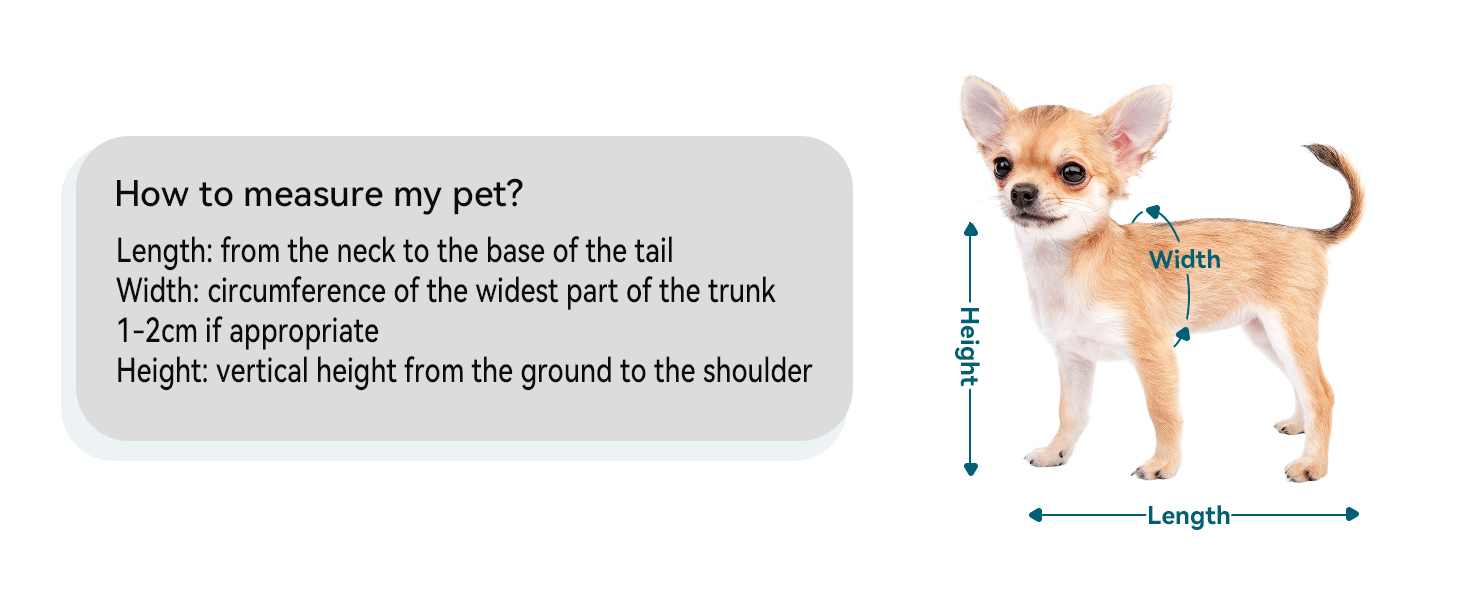 How to measure my pet?

Length: from the neck to the base of the tail
Width: circumference of the widest part of the trunk
1-2cm if appropriate
Height: vertical height from the ground to the shoulder

Width
Height
Length